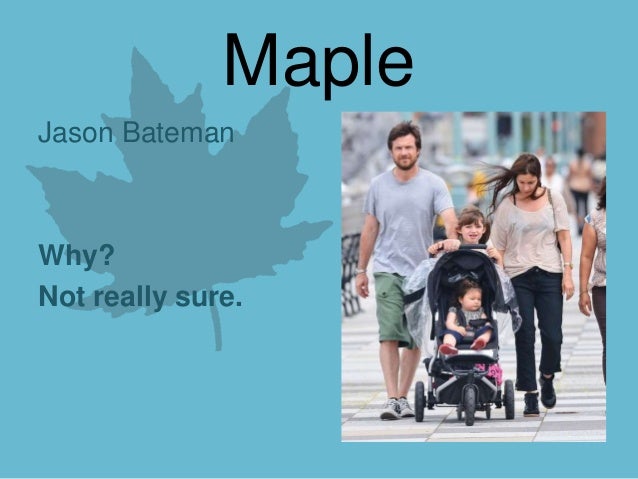 Maple

Jason Bateman

Why?

Not really sure.